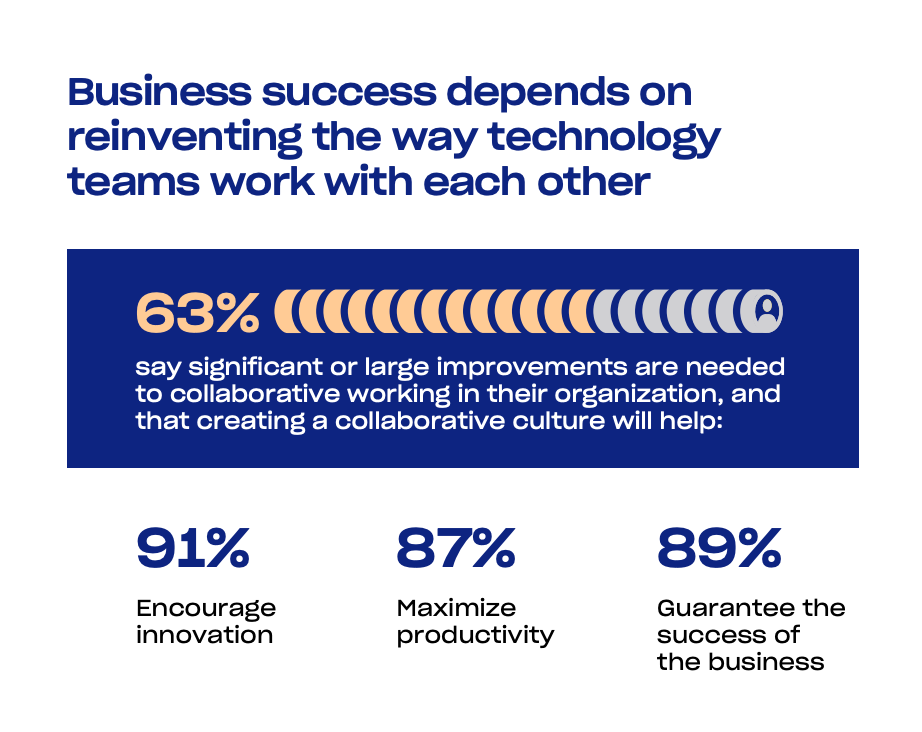 Business success depends on reinventing the way technology teams work with each other

63%

say significant or large improvements are needed to collaborative working in their organization, and that creating a collaborative culture will help:

91%

Encourage innovation

87%

Maximize productivity

89%

Guarantee the success of the business